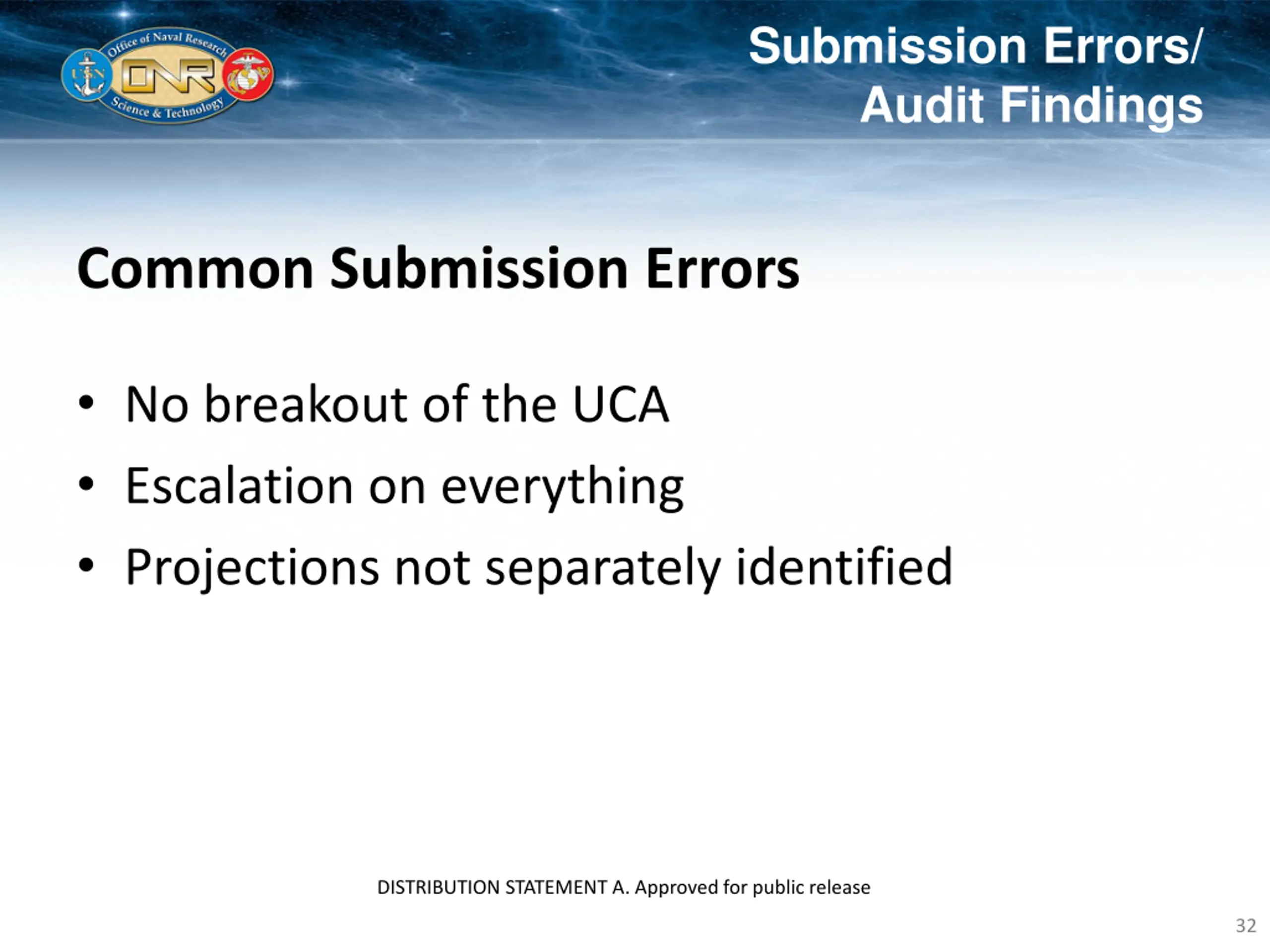 Office of Naval Research
USN
ONR
Science & Technology

Submission Errors/ Audit Findings

Common Submission Errors

• No breakout of the UCA
• Escalation on everything
• Projections not separately identified

DISTRIBUTION STATEMENT A. Approved for public release

32